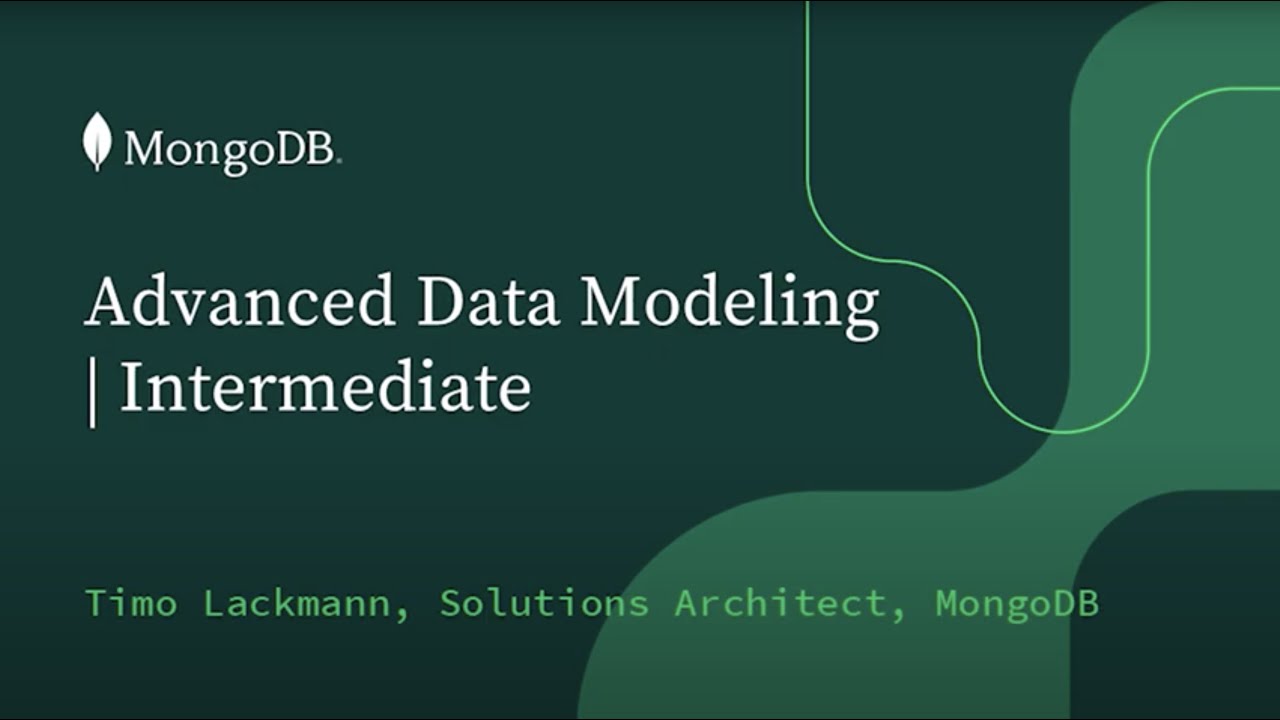 MongoDB.

Advanced Data Modeling | Intermediate

Timo Lackmann, Solutions Architect, MongoDB